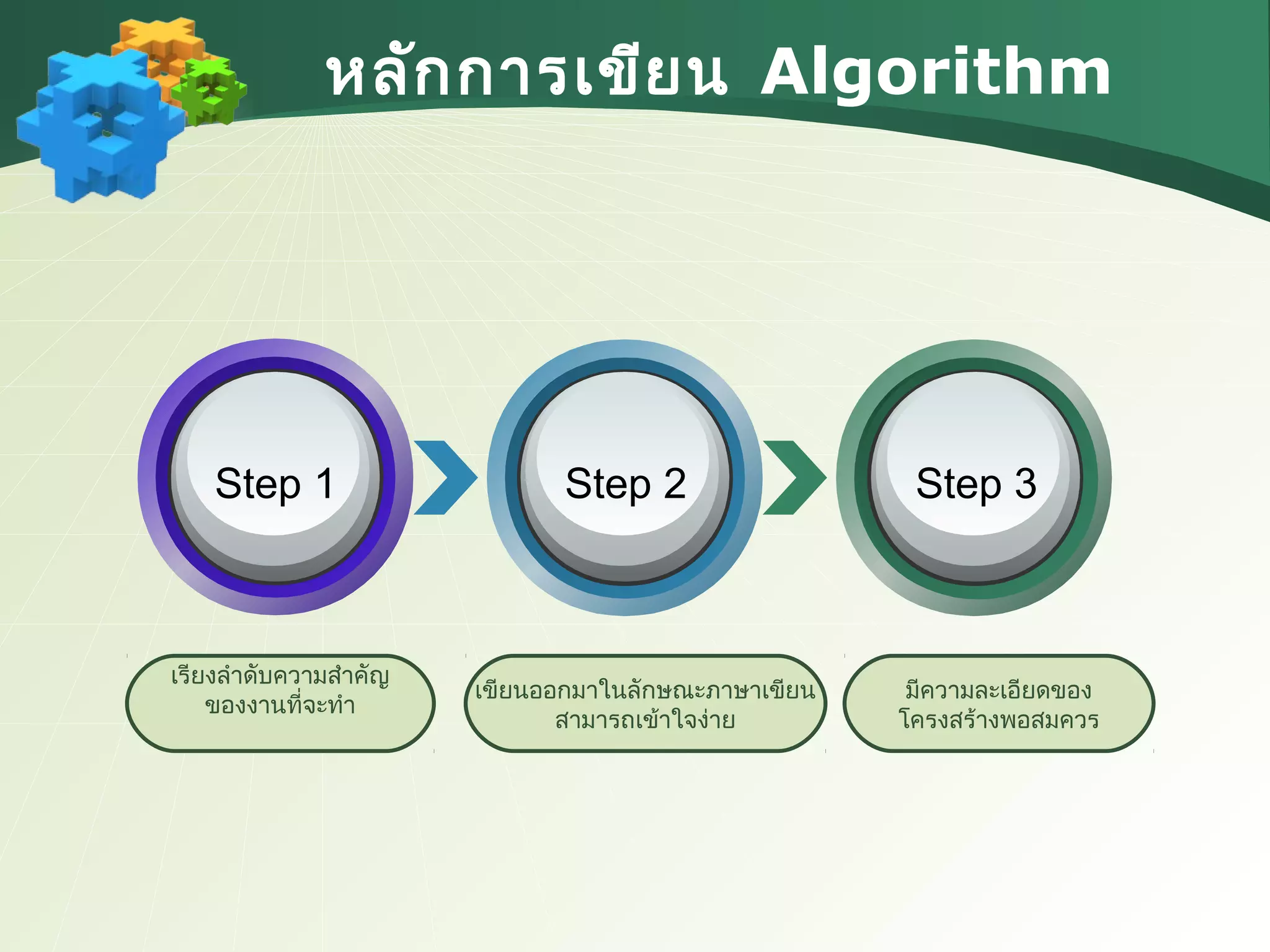 หลักการเขียน Algorithm

Step 1

Step 2

Step 3

เรียงลำดับความสำคัญของงานที่จะทำ

เขียนออกมาในลักษณะภาษาเขียนสามารถเข้าใจง่าย

มีความละเอียดของโครงสร้างพอสมควร